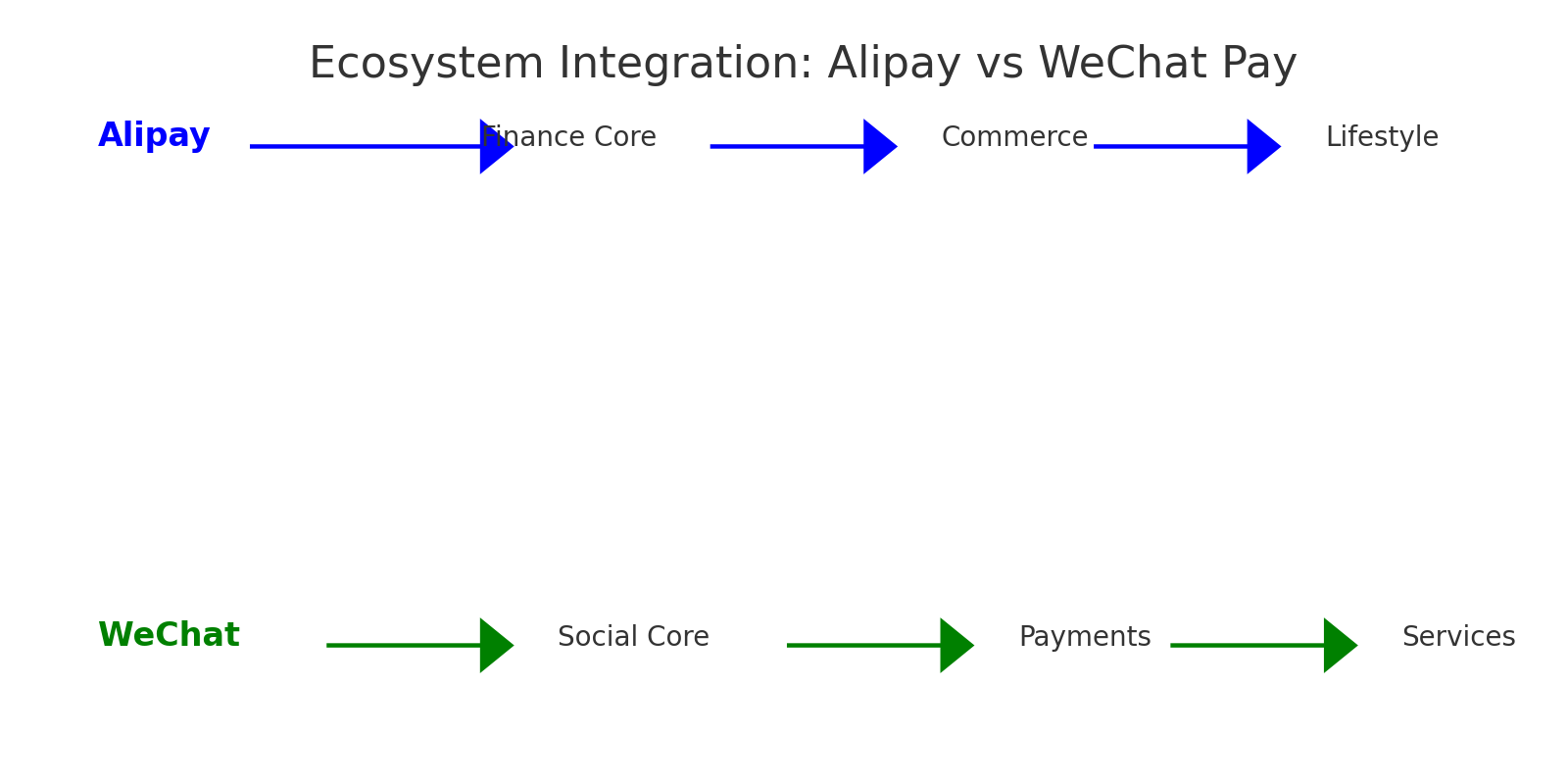 Ecosystem Integration: Alipay vs WeChat Pay

Alipay Finance Core Commerce Lifestyle

WeChat Social Core Payments Services